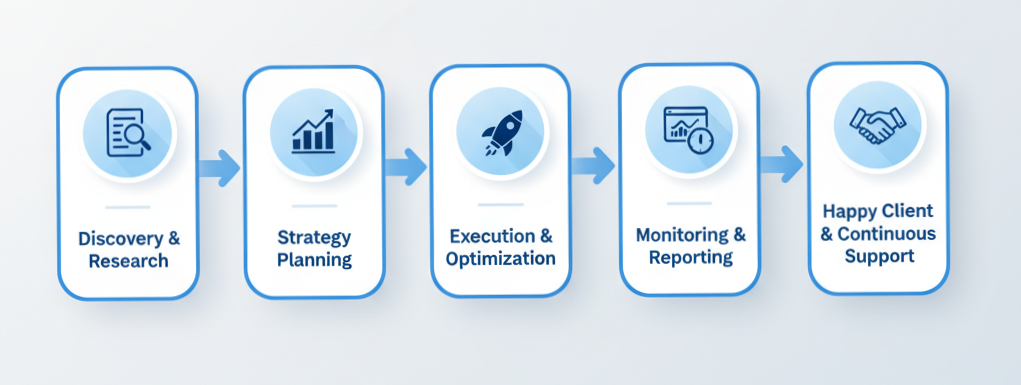 Discovery & Research

Strategy Planning

Execution & Optimization

Monitoring & Reporting

Happy Client & Continuous Support